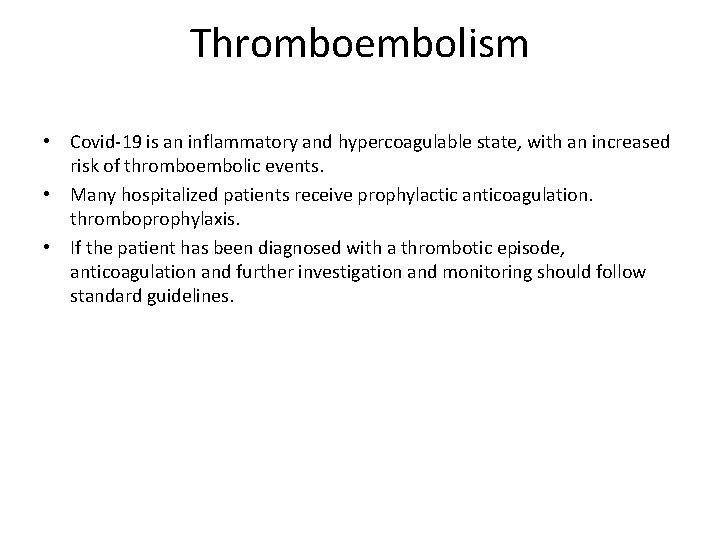 Thromboembolism

• Covid-19 is an inflammatory and hypercoagulable state, with an increased risk of thromboembolic events.
• Many hospitalized patients receive prophylactic anticoagulation. thromboprophylaxis.
• If the patient has been diagnosed with a thrombotic episode, anticoagulation and further investigation and monitoring should follow standard guidelines.